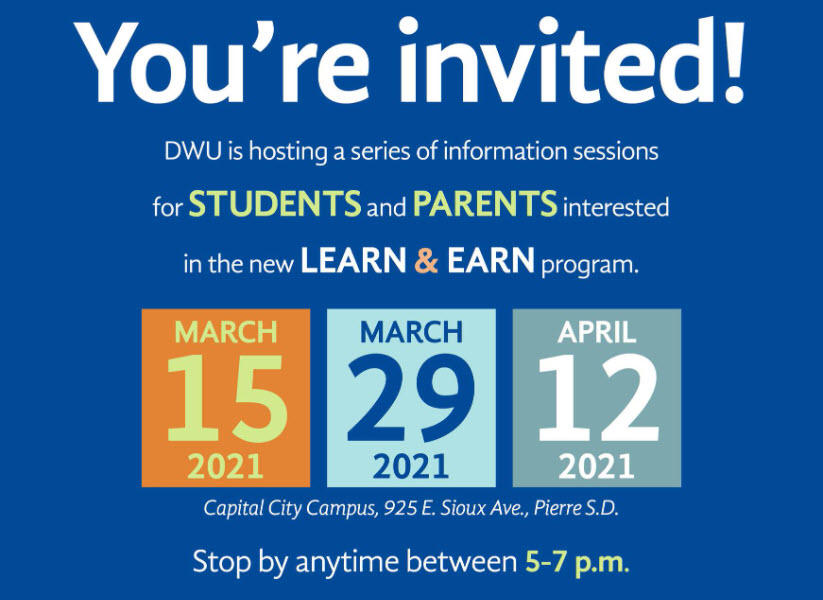 You're invited!

DWU is hosting a series of information sessions for STUDENTS and PARENTS interested in the new LEARN & EARN program.

MARCH
15
2021

MARCH
29
2021

APRIL
12
2021

Capital City Campus, 925 E. Sioux Ave., Pierre S.D.

Stop by anytime between 5-7 p.m.